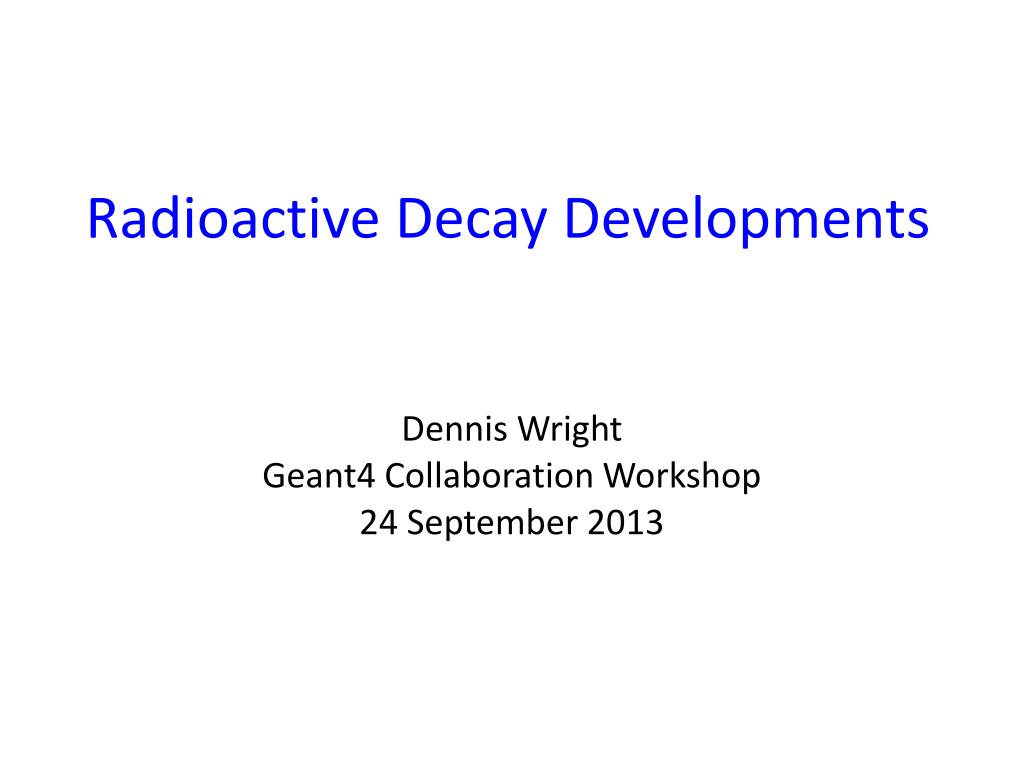 Radioactive Decay Developments

Dennis Wright
Geant4 Collaboration Workshop
24 September 2013